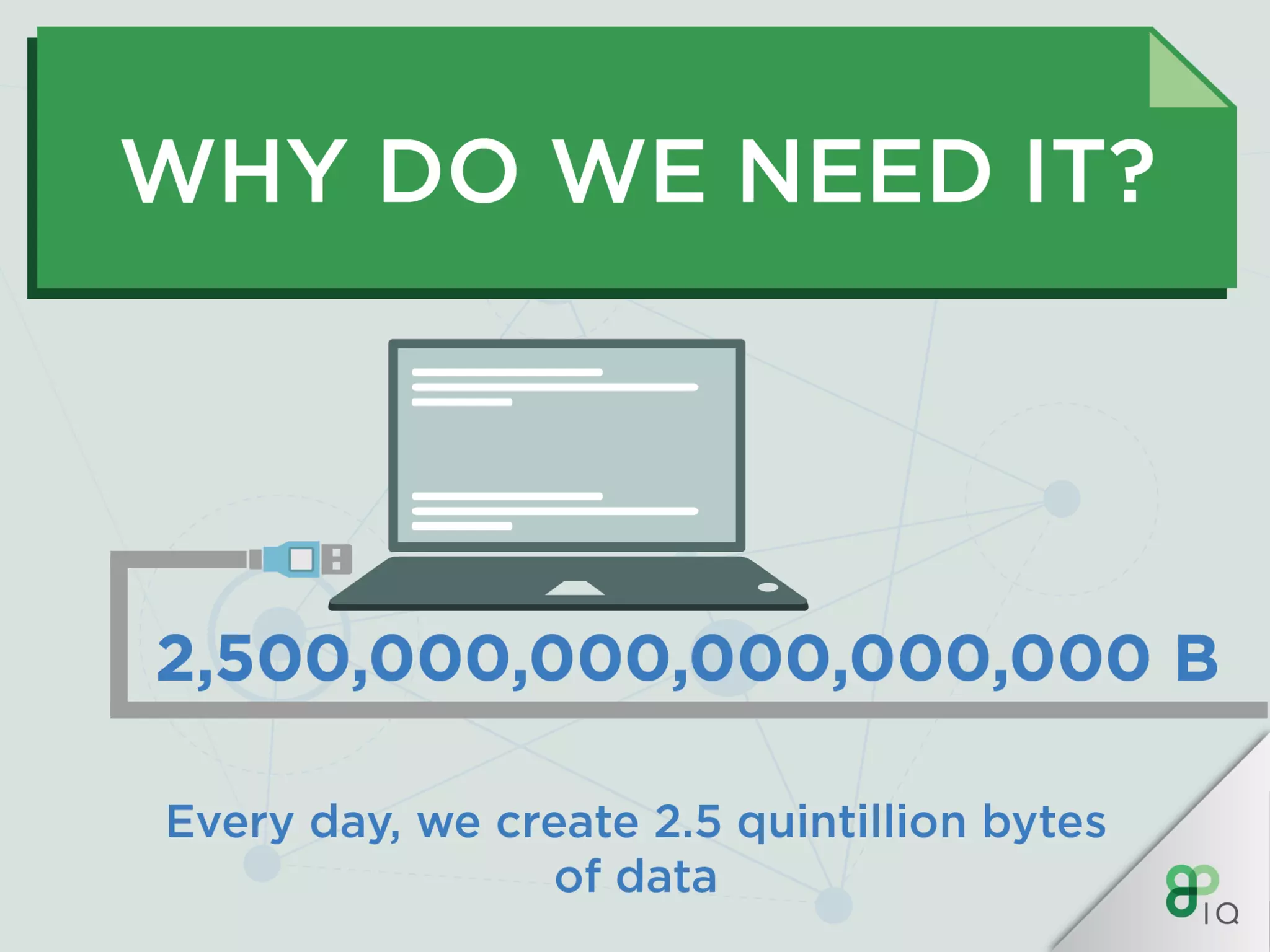 WHY DO WE NEED IT?

2,500,000,000,000,000,000 B

Every day, we create 2.5 quintillion bytes of data

IQ